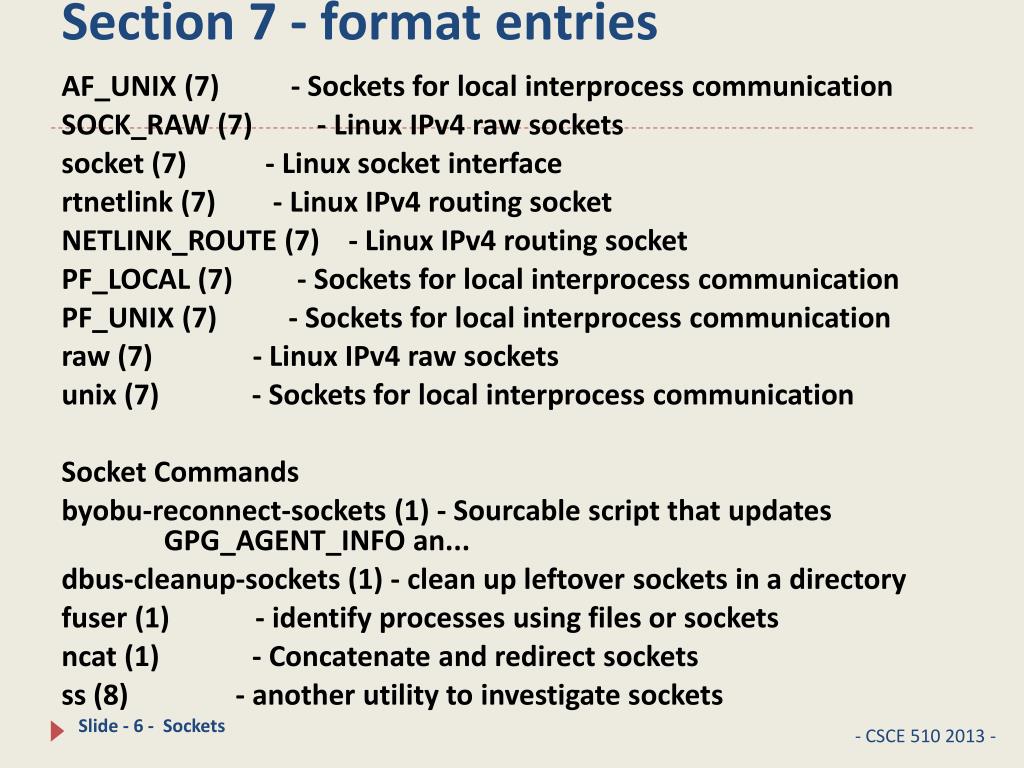 Section 7 - format entries

AF_UNIX (7) - Sockets for local interprocess communication
SOCK_RAW (7) - Linux IPv4 raw sockets
socket (7) - Linux socket interface
rtnetlink (7) - Linux IPv4 routing socket
NETLINK_ROUTE (7) - Linux IPv4 routing socket
PF_LOCAL (7) - Sockets for local interprocess communication
PF_UNIX (7) - Sockets for local interprocess communication
raw (7) - Linux IPv4 raw sockets
unix (7) - Sockets for local interprocess communication

Socket Commands
byobu-reconnect-sockets (1) - Sourcable script that updates GPG_AGENT_INFO an...
dbus-cleanup-sockets (1) - clean up leftover sockets in a directory
fuser (1) - identify processes using files or sockets
ncat (1) - Concatenate and redirect sockets
ss (8) - another utility to investigate sockets

Slide - 6 - Sockets

- CSCE 510 2013 -